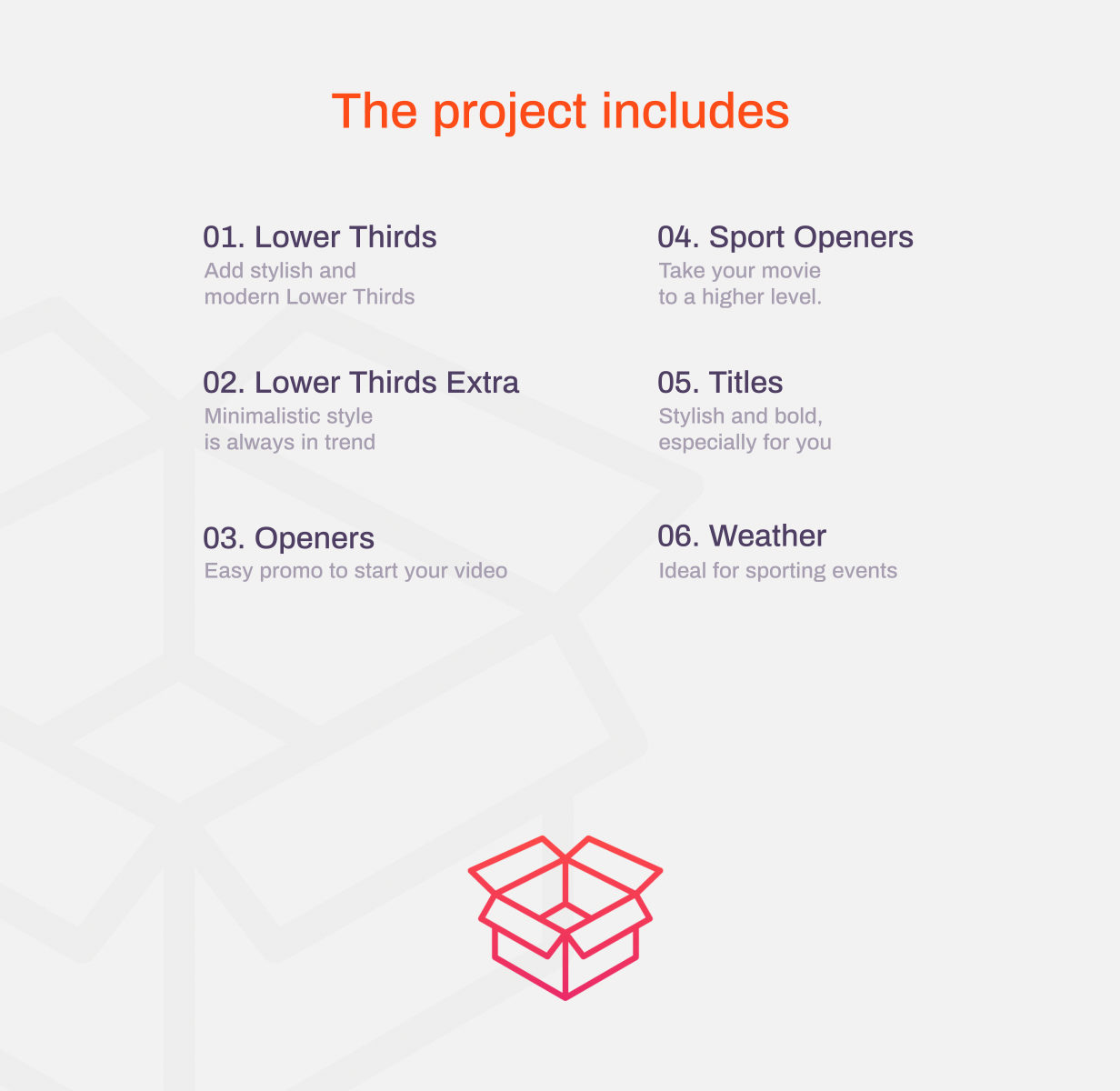 The project includes

01. Lower Thirds
Add stylish and modern Lower Thirds

02. Lower Thirds Extra
Minimalistic style is always in trend

03. Openers
Easy promo to start your video

04. Sport Openers
Take your movie to a higher level.

05. Titles
Stylish and bold, especially for you

06. Weather
Ideal for sporting events